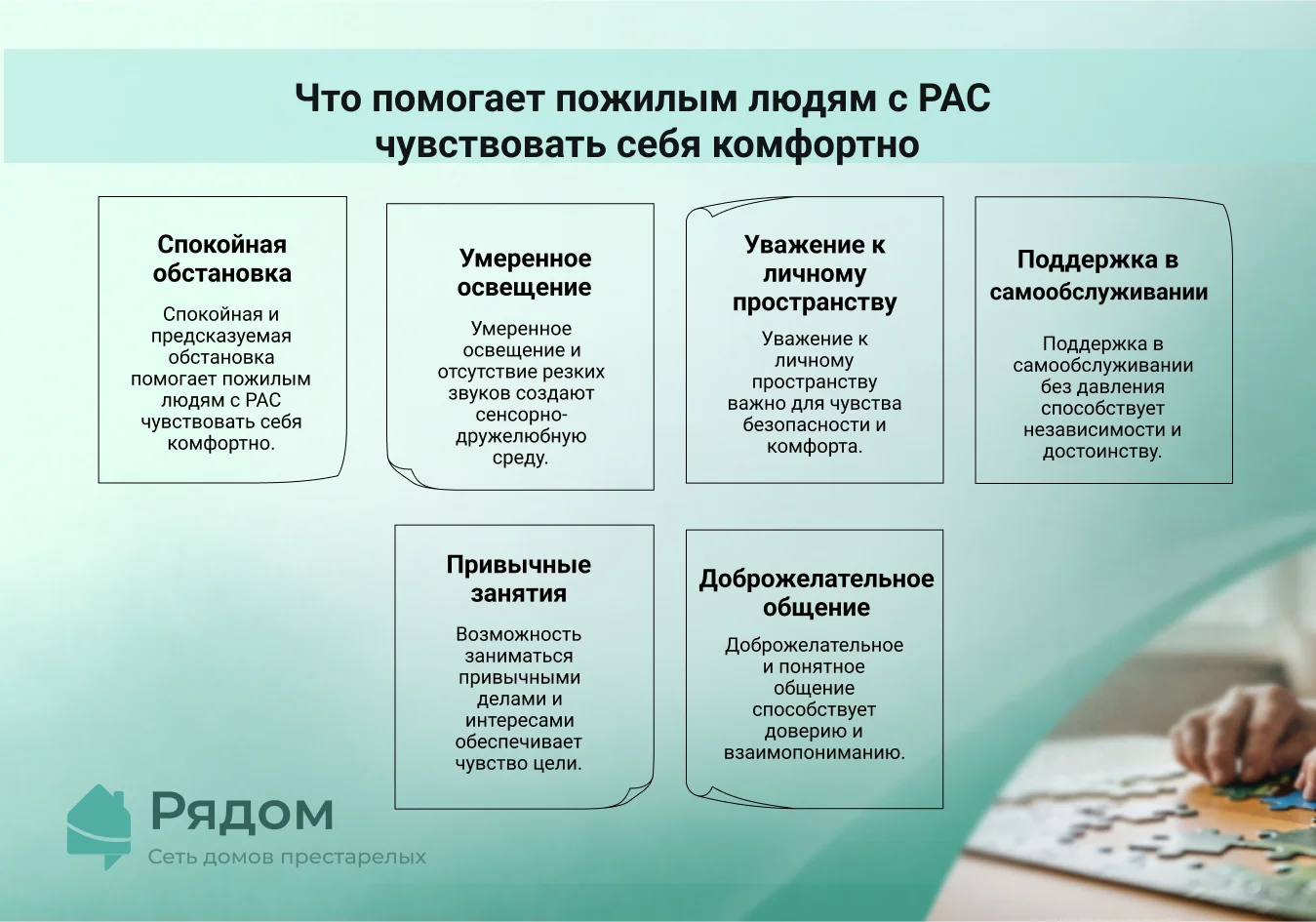 Что помогает пожилым людям с РАС чувствовать себя комфортно

Спокойная обстановка

Спокойная и предсказуемая обстановка помогает пожилым людям с РАС чувствовать себя комфортно.

Умеренное освещение

Умеренное освещение и отсутствие резких звуков создают сенсорно-дружелюбную среду.

Уважение к личному пространству

Уважение к личному пространству важно для чувства безопасности и комфорта.

Поддержка в самообслуживании

Поддержка в самообслуживании без давления способствует независимости и достоинству.

Привычные занятия

Возможность заниматься привычными делами и интересами обеспечивает чувство цели.

Доброжелательное общение

Доброжелательное и понятное общение способствует доверию и взаимопониманию.

Рядом
Сеть домов престарелых